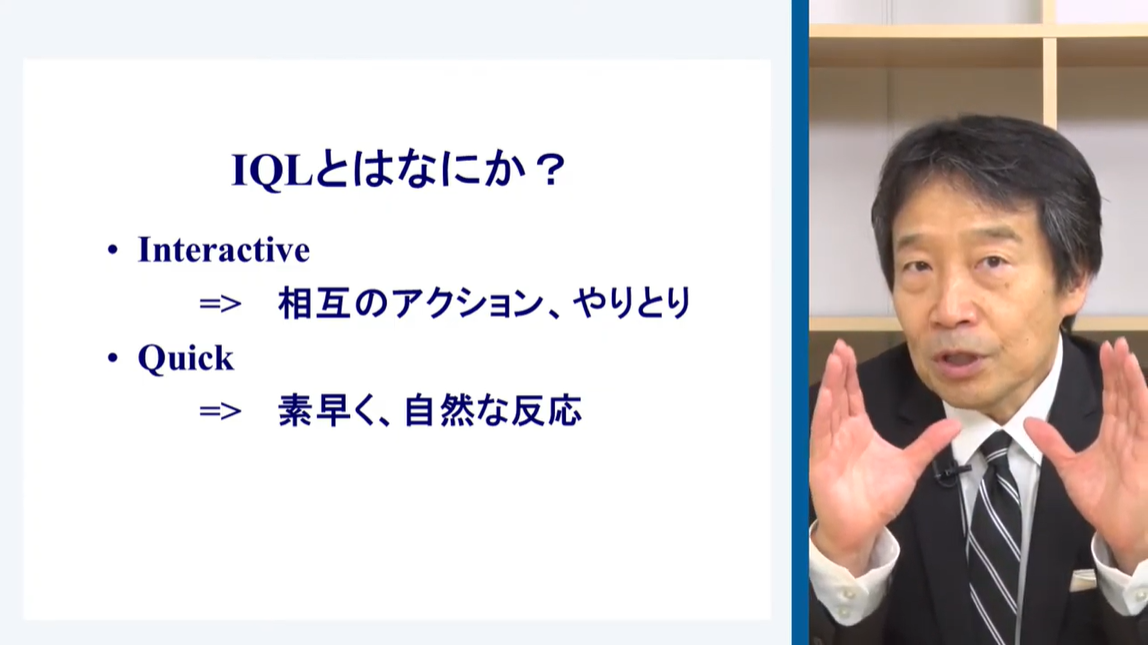 IQLとはなにか？

• Interactive
=> 相互のアクション、やりとり

• Quick
=> 素早く、自然な反応